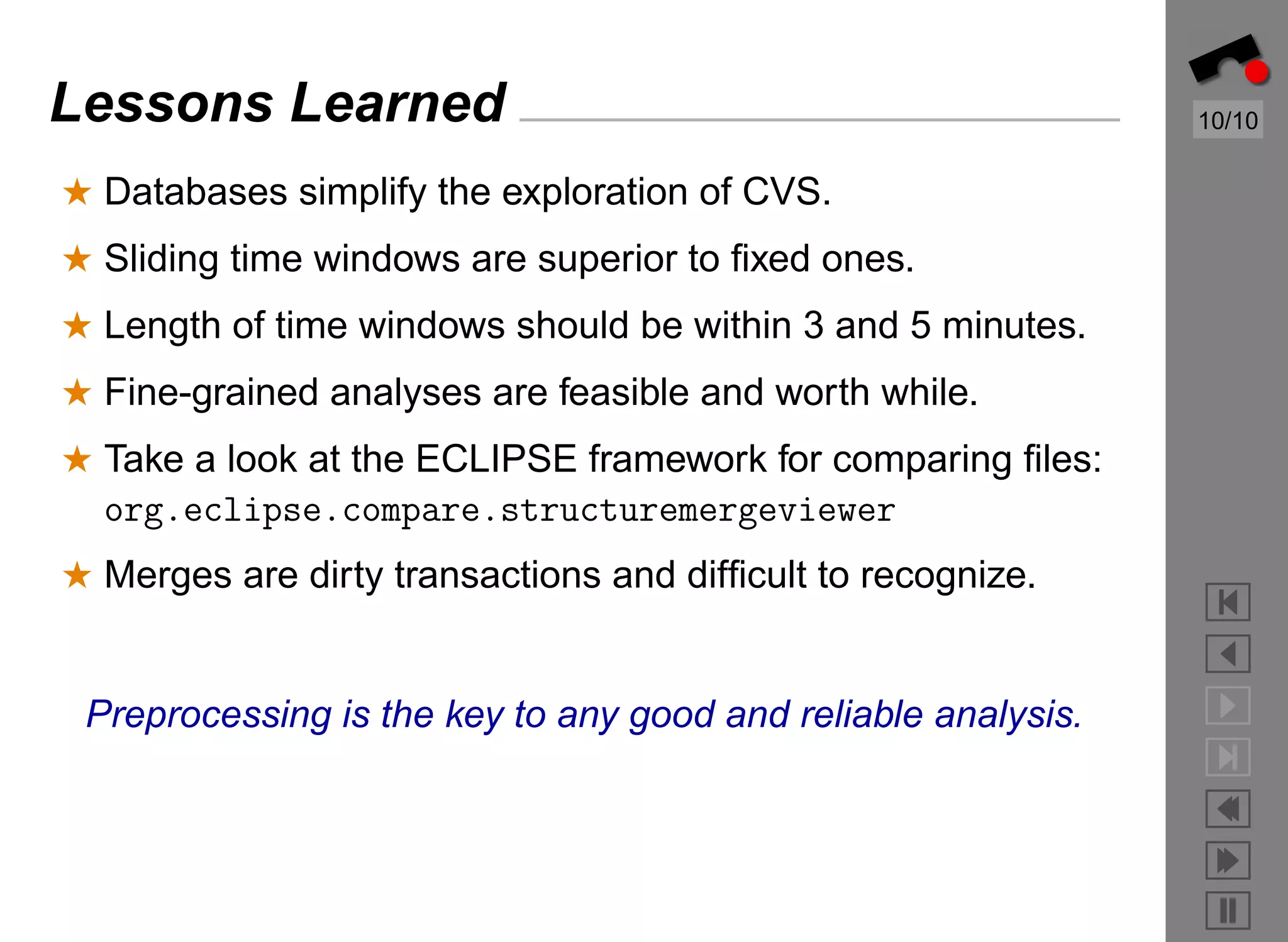 Lessons Learned

10/10

★ Databases simplify the exploration of CVS.

★ Sliding time windows are superior to fixed ones.

★ Length of time windows should be within 3 and 5 minutes.

★ Fine-grained analyses are feasible and worth while.

★ Take a look at the ECLIPSE framework for comparing files: org.eclipse.compare.structuremergeviewer

★ Merges are dirty transactions and difficult to recognize.

Preprocessing is the key to any good and reliable analysis.